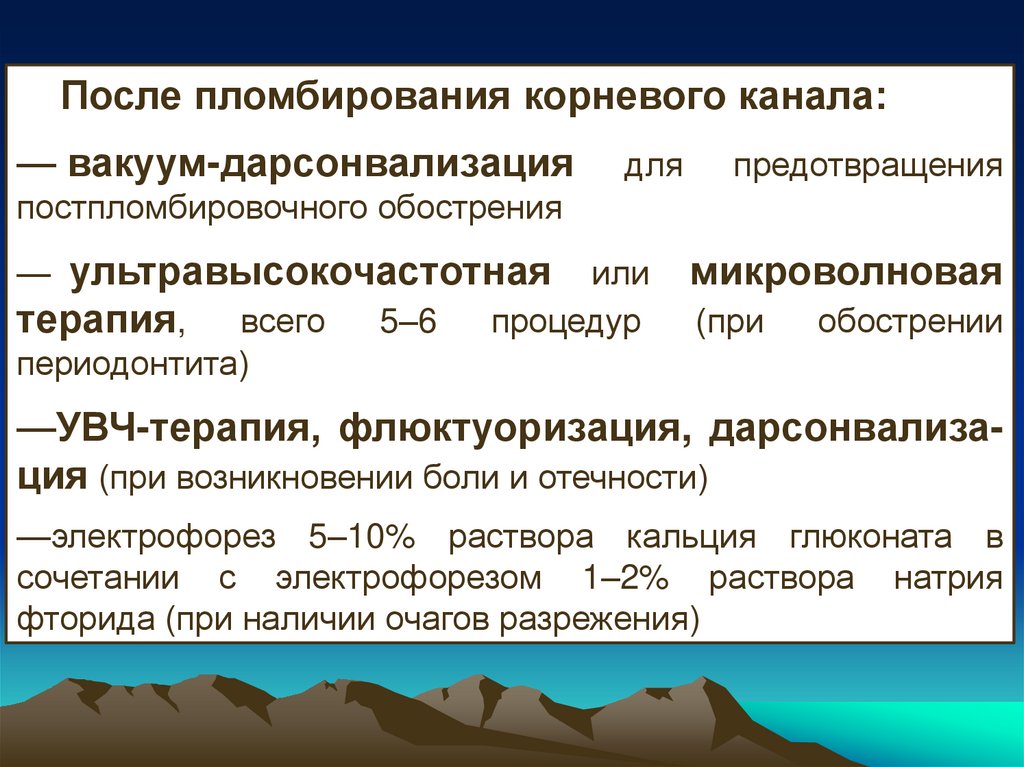 После пломбирования корневого канала:

— вакуум-дарсонвализация для предотвращения постпломбировочного обострения

— ультравысокочастотная или микроволновая терапия, всего 5–6 процедур (при обострении периодонтита)

—УВЧ-терапия, флюктуоризация, дарсонвализация (при возникновении боли и отечности)

—электрофорез 5–10% раствора кальция глюконата в сочетании с электрофорезом 1–2% раствора натрия фторида (при наличии очагов разрежения)